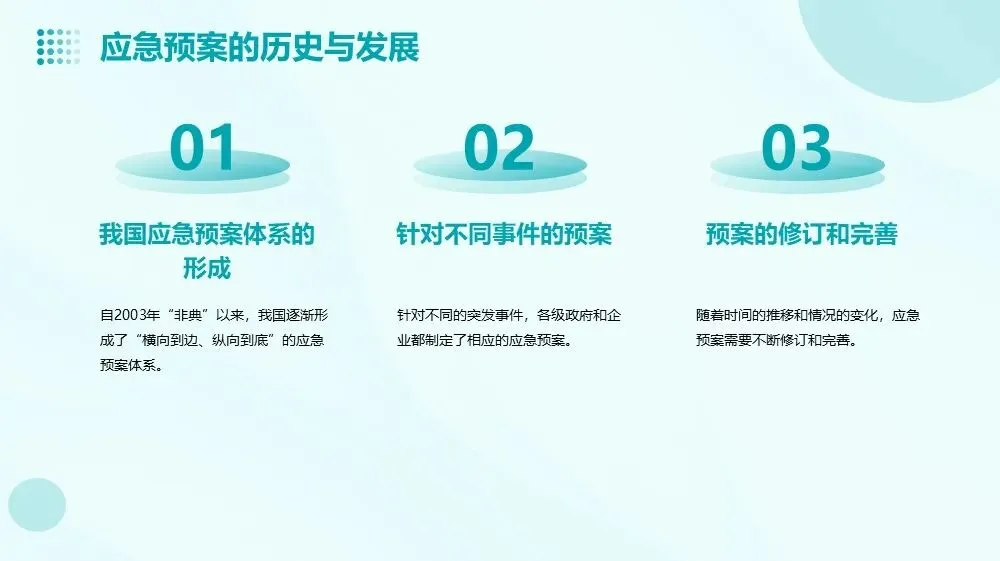 应急预案的历史与发展

01

我国应急预案体系的形成

自2003年“非典”以来，我国逐渐形成了“横向到边、纵向到底”的应急预案体系。

02

针对不同事件的预案

针对不同的突发事件，各级政府和企业都制定了相应的应急预案。

03

预案的修订和完善

随着时间的推移和情况的变化，应急预案需要不断修订和完善。